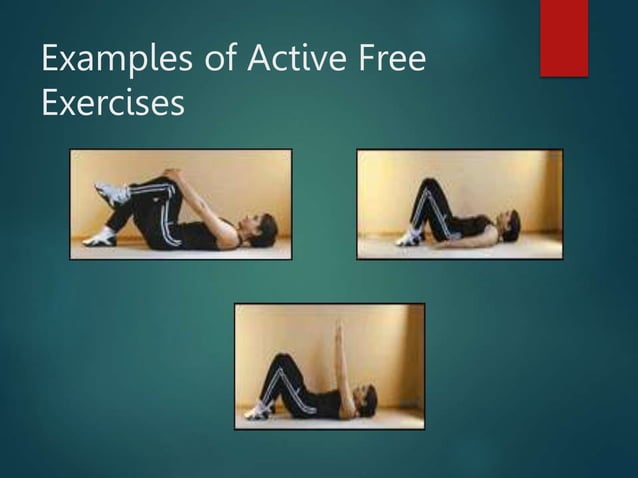 Examples of Active Free Exercises